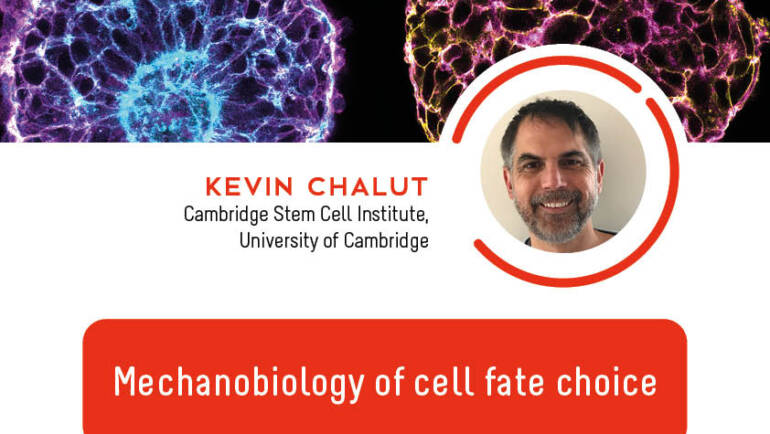 KEVIN CHALUT
Cambridge Stem Cell Institute, University of Cambridge

Mechanobiology of cell fate choice